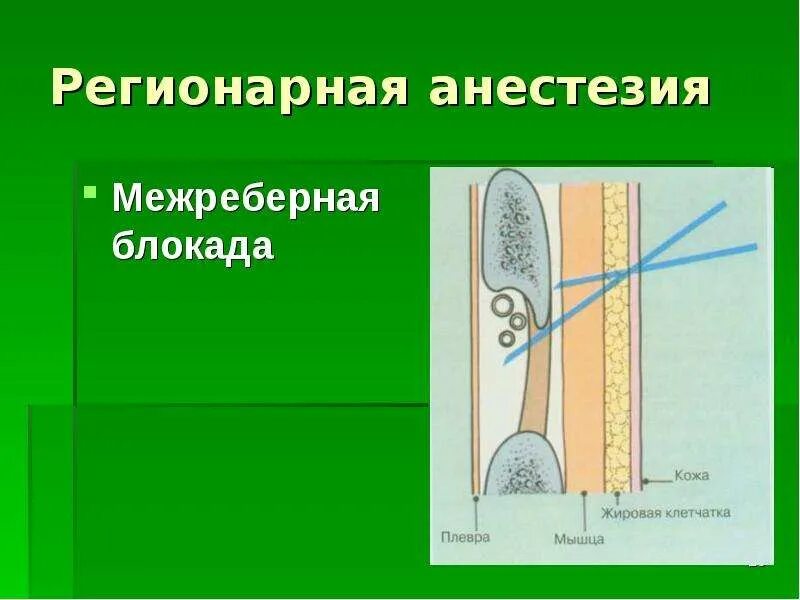 Регионарная анестезия

Межреберная блокада

Кожа
Жировая клетчатка
Плевра
Мышца